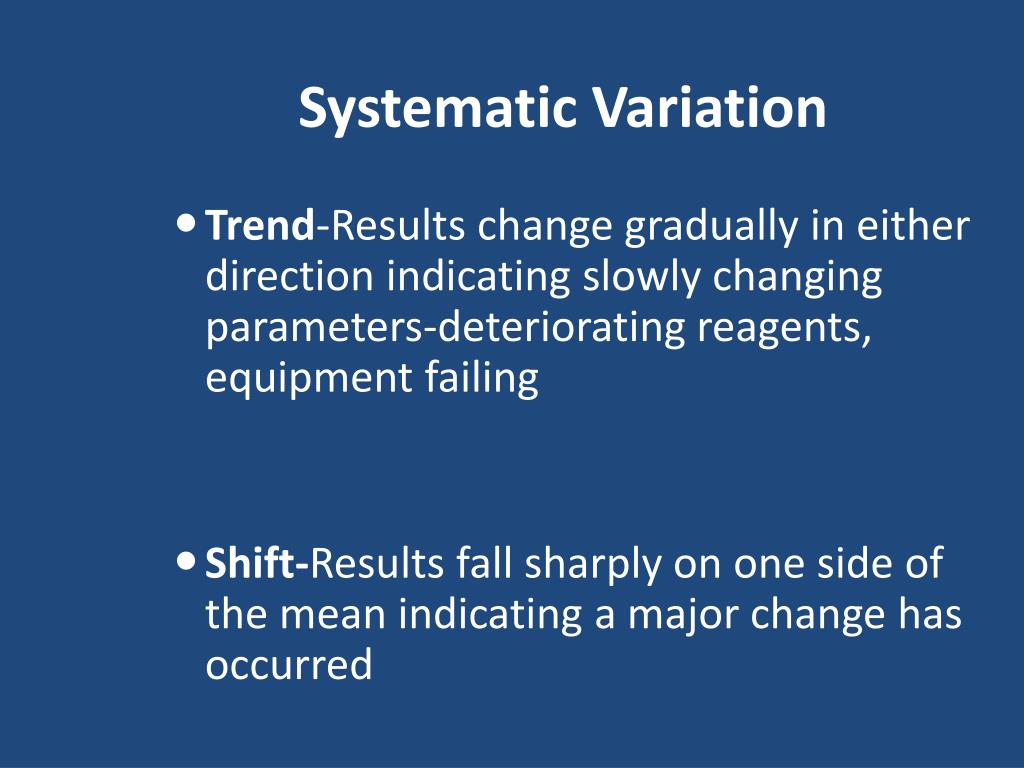 Systematic Variation

• Trend-Results change gradually in either direction indicating slowly changing parameters-deteriorating reagents, equipment failing

• Shift-Results fall sharply on one side of the mean indicating a major change has occurred